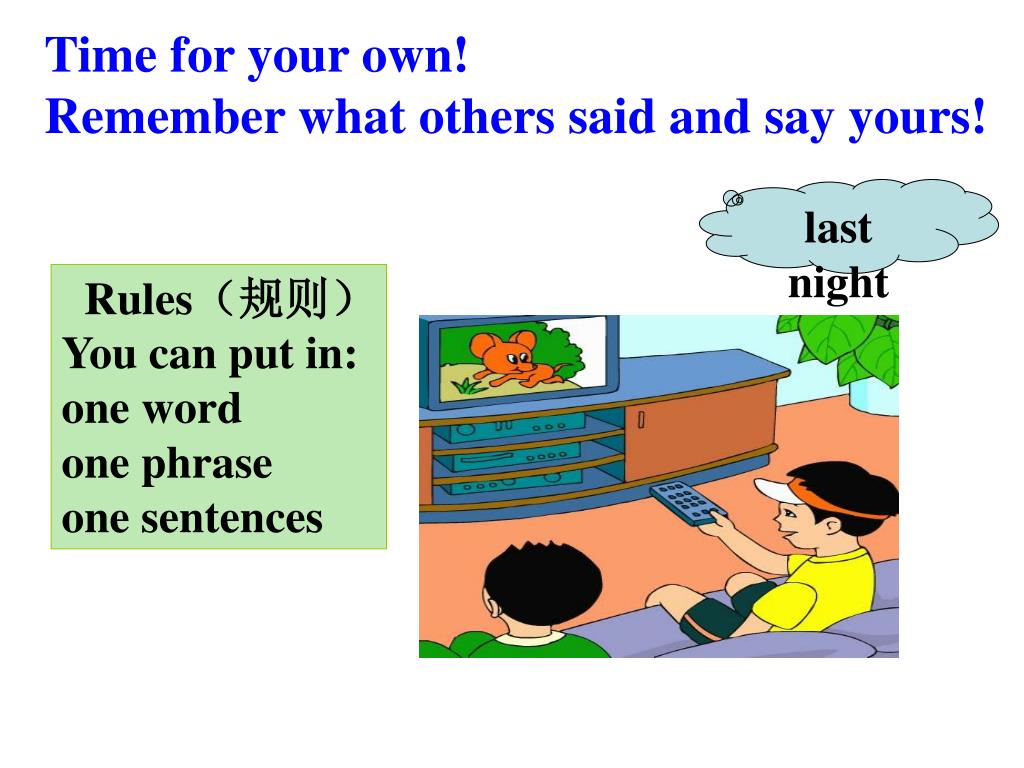 Time for your own!
Remember what others said and say yours!

last night

Rules（规则）
You can put in:
one word
one phrase
one sentences